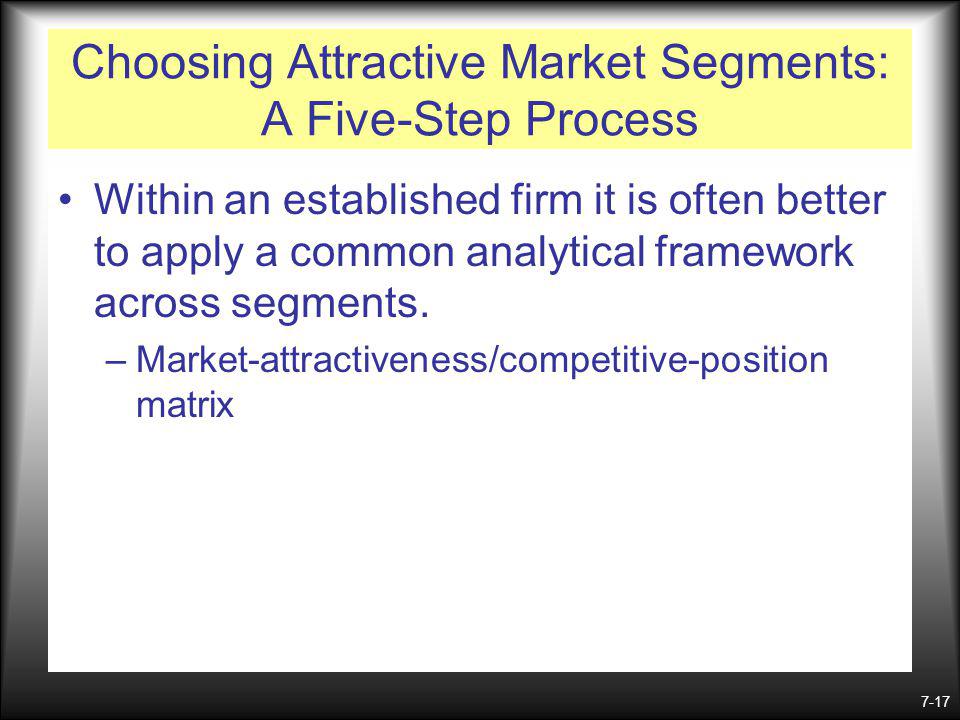 Choosing Attractive Market Segments: A Five-Step Process

• Within an established firm it is often better to apply a common analytical framework across segments.

– Market-attractiveness/competitive-position matrix

7-17